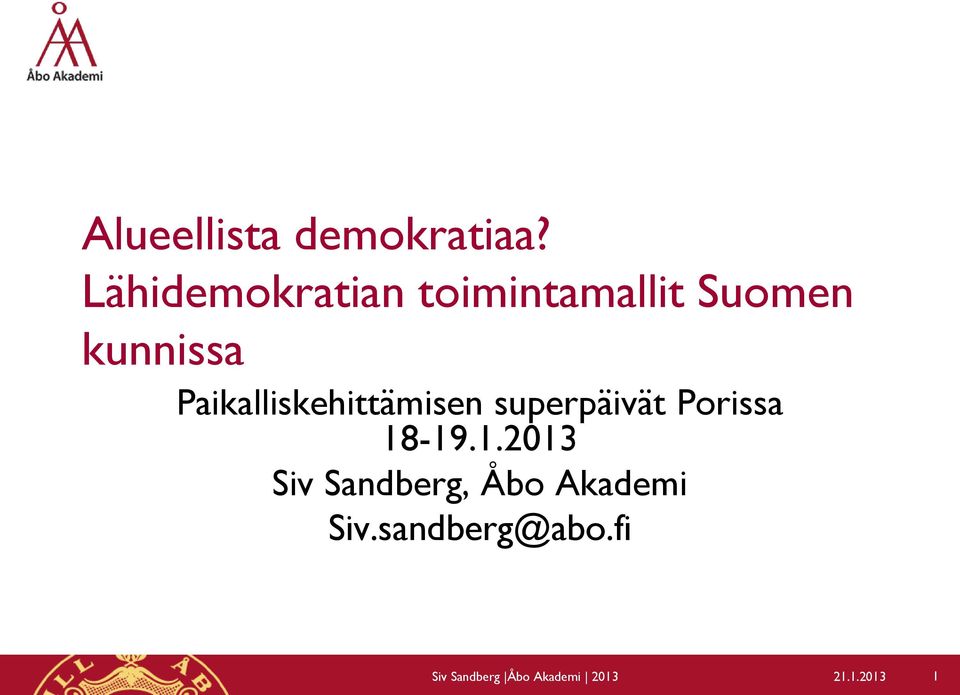 Åbo Akademi

Alueellista demokratiaa?
Lähidemokratian toimintamallit Suomen kunnissa

Paikalliskehittämisen superpäivät Porissa
18-19.1.2013
Siv Sandberg, Åbo Akademi
Siv.sandberg@abo.fi

Siv Sandberg |Åbo Akademi | 2013

21.1.2013

1